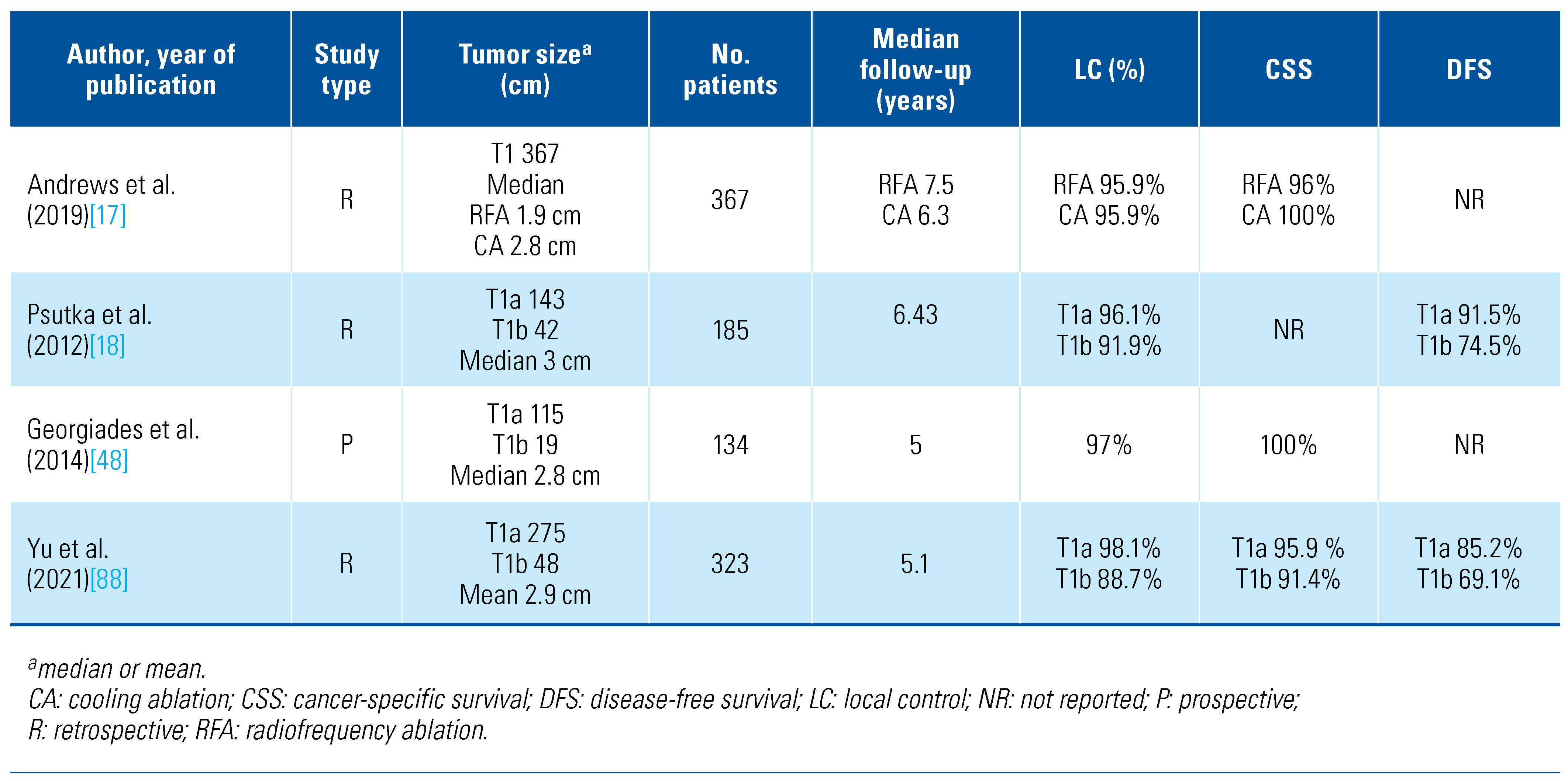 | Author, year of publication | Study type | Tumor size$^a$ (cm) | No. patients | Median follow-up (years) | LC (%) | CSS | DFS |
|---|---|---|---|---|---|---|---|
| Andrews et al. (2019)[17] | R | T1 367 Median RFA 1.9 cm CA 2.8 cm | 367 | RFA 7.5 CA 6.3 | RFA 95.9% CA 95.9% | RFA 96% CA 100% | NR |
| Psutka et al. (2012)[18] | R | T1a 143 T1b 42 Median 3 cm | 185 | 6.43 | T1a 96.1% T1b 91.9% | NR | T1a 91.5% T1b 74.5% |
| Georgiades et al. (2014)[48] | P | T1a 115 T1b 19 Median 2.8 cm | 134 | 5 | 97% | 100% | NR |
| Yu et al. (2021)[88] | R | T1a 275 T1b 48 Mean 2.9 cm | 323 | 5.1 | T1a 98.1% T1b 88.7% | T1a 95.9 % T1b 91.4% | T1a 85.2% T1b 69.1% |

$^a$median or mean.
CA: cooling ablation; CSS: cancer-specific survival; DFS: disease-free survival; LC: local control; NR: not reported; P: prospective; R: retrospective; RFA: radiofrequency ablation.